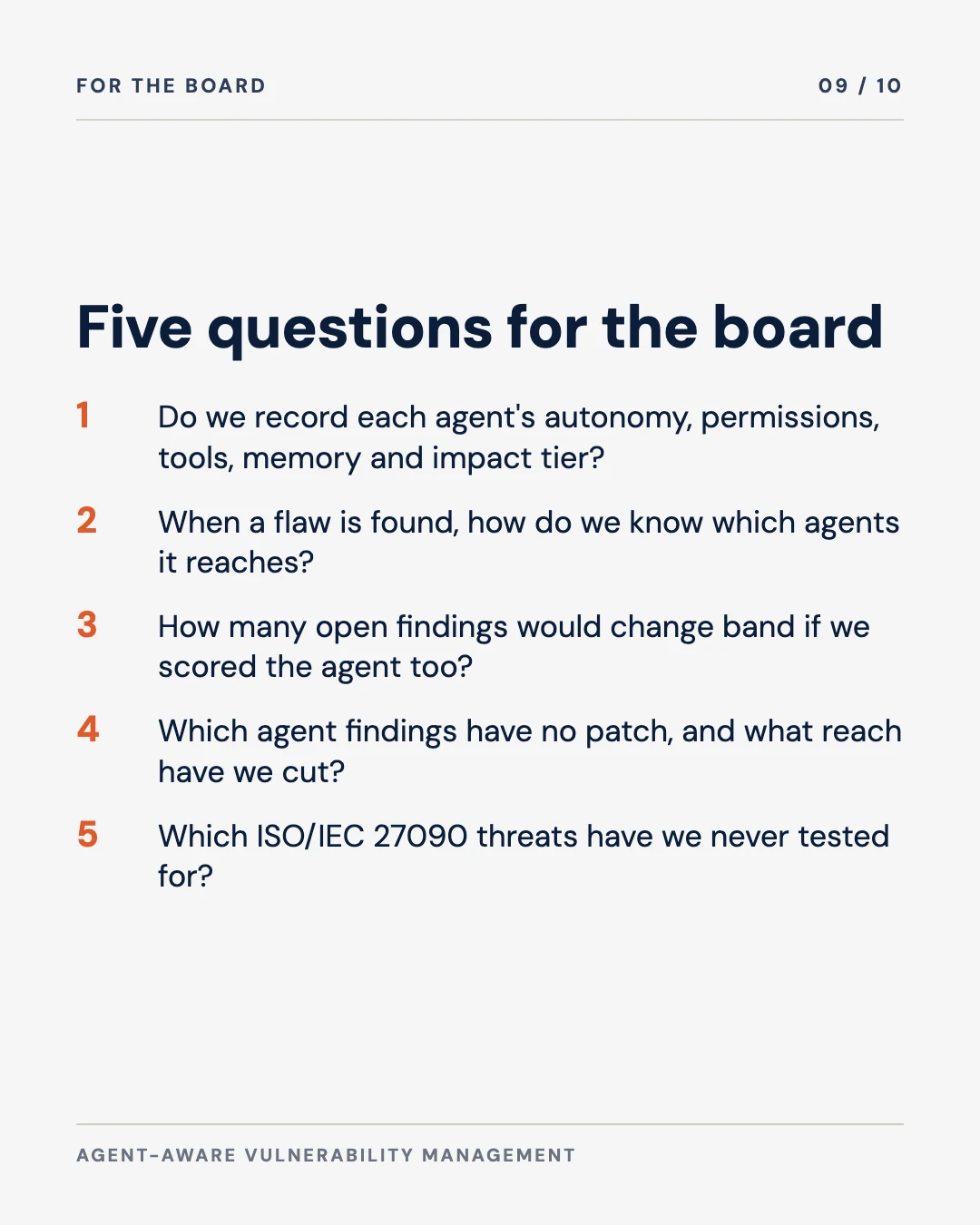 FOR THE BOARD

09 / 10

Five questions for the board

1 Do we record each agent's autonomy, permissions, tools, memory and impact tier?

2 When a flaw is found, how do we know which agents it reaches?

3 How many open findings would change band if we scored the agent too?

4 Which agent findings have no patch, and what reach have we cut?

5 Which ISO/IEC 27090 threats have we never tested for?

AGENT-AWARE VULNERABILITY MANAGEMENT